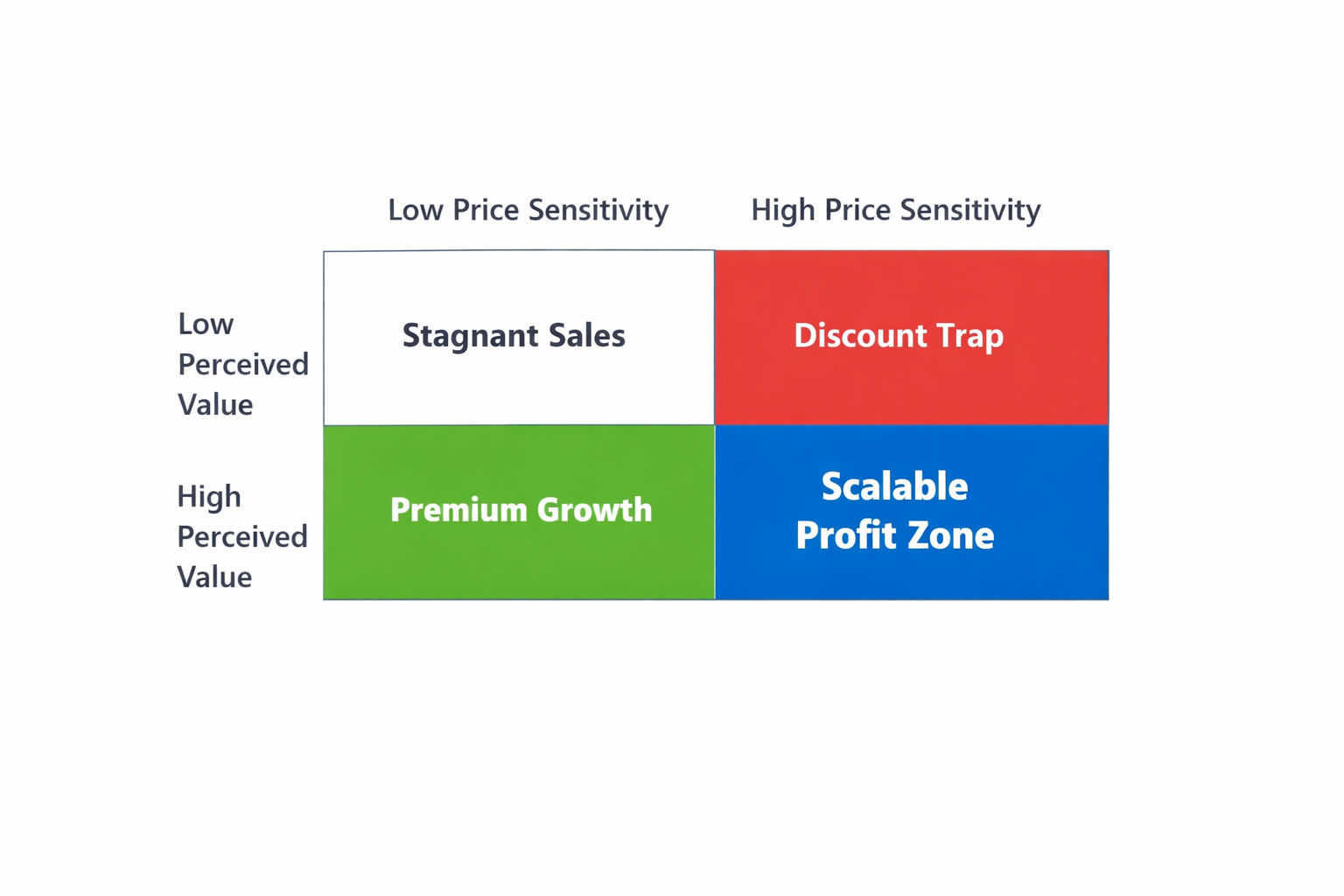 |  | Low Price Sensitivity | High Price Sensitivity |
|---|---|---|
| Low Perceived Value | Stagnant Sales | Discount Trap |
| High Perceived Value | Premium Growth | Scalable Profit Zone |